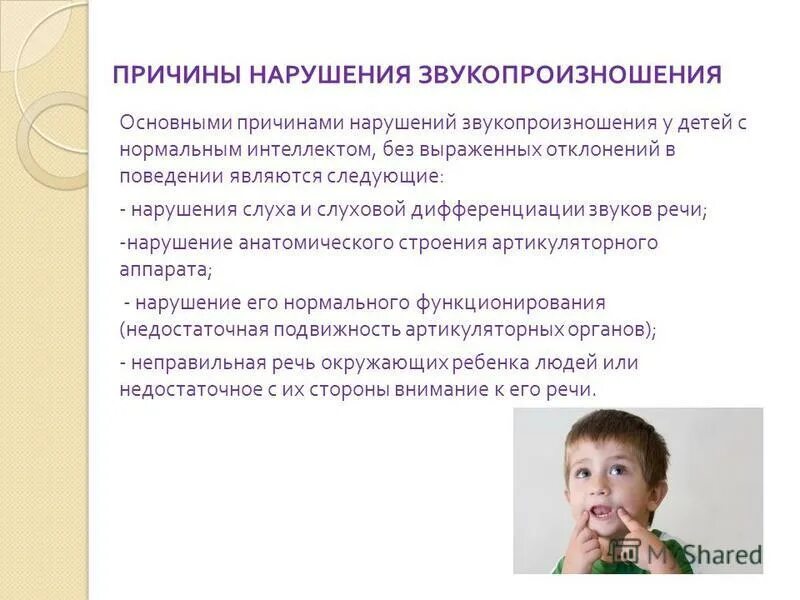 ПРИЧИНЫ НАРУШЕНИЯ ЗВУКОПРОИЗНОШЕНИЯ

Основными причинами нарушений звукопроизношения у детей с нормальным интеллектом, без выраженных отклонений в поведении являются следующие:

- нарушения слуха и слуховой дифференциации звуков речи;

-нарушение анатомического строения артикуляторного аппарата;

- нарушение его нормального функционирования (недостаточная подвижность артикуляторных органов);

- неправильная речь окружающих ребенка людей или недостаточное с их стороны внимание к его речи.

MyShared